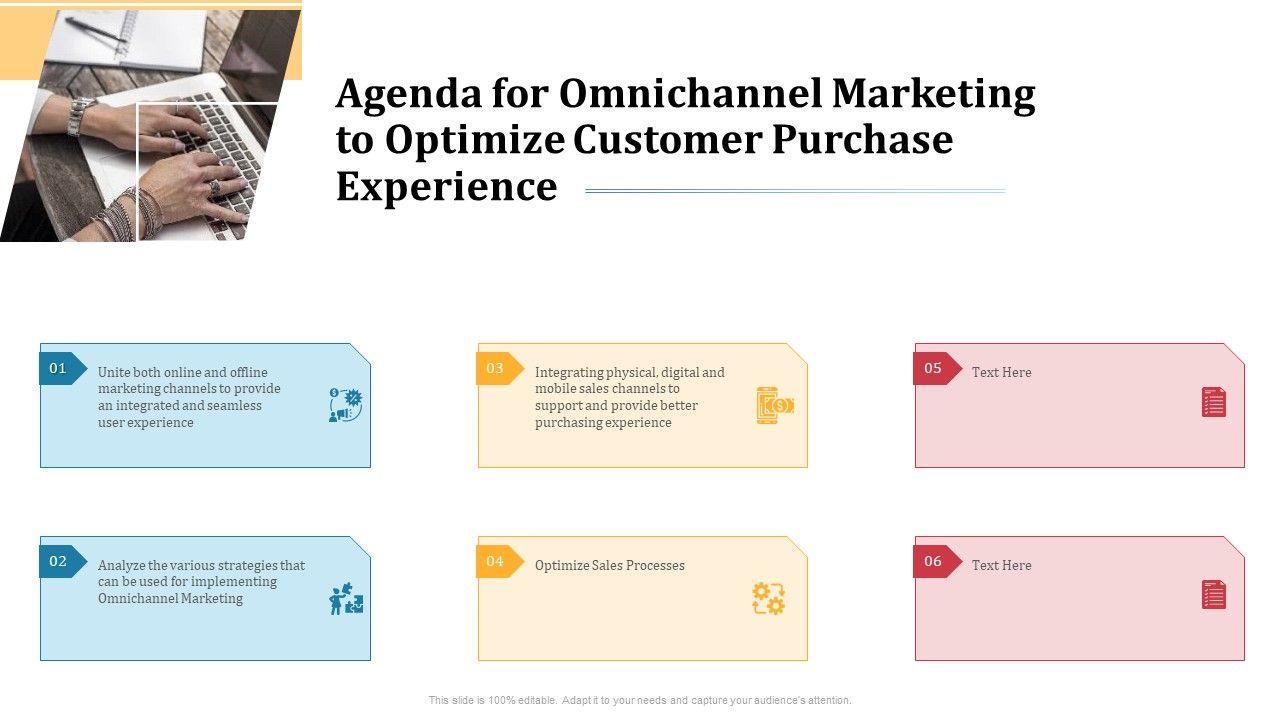 Agenda for Omnichannel Marketing to Optimize Customer Purchase Experience

01
Unite both online and offline marketing channels to provide an integrated and seamless user experience

02
Analyze the various strategies that can be used for implementing Omnichannel Marketing

03
Integrating physical, digital and mobile sales channels to support and provide better purchasing experience

04
Optimize Sales Processes

05
Text Here

06
Text Here

This slide is 100% editable. Adapt it to your needs and capture your audience's attention.